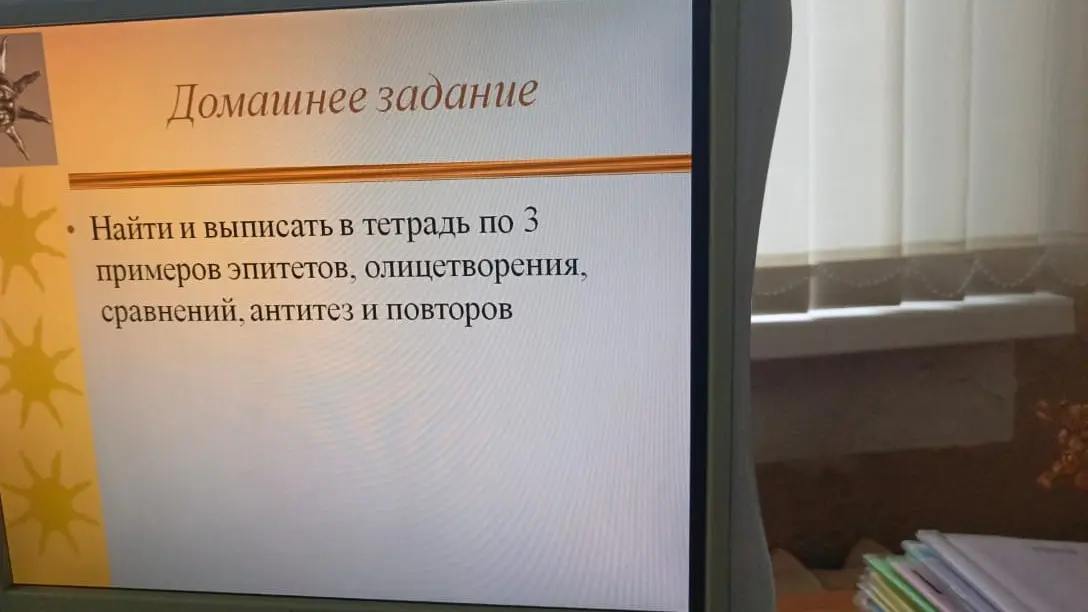 Домашнее задание

• Найти и выписать в тетрадь по 3 примеров эпитетов, олицетворения, сравнений, антитез и повторов